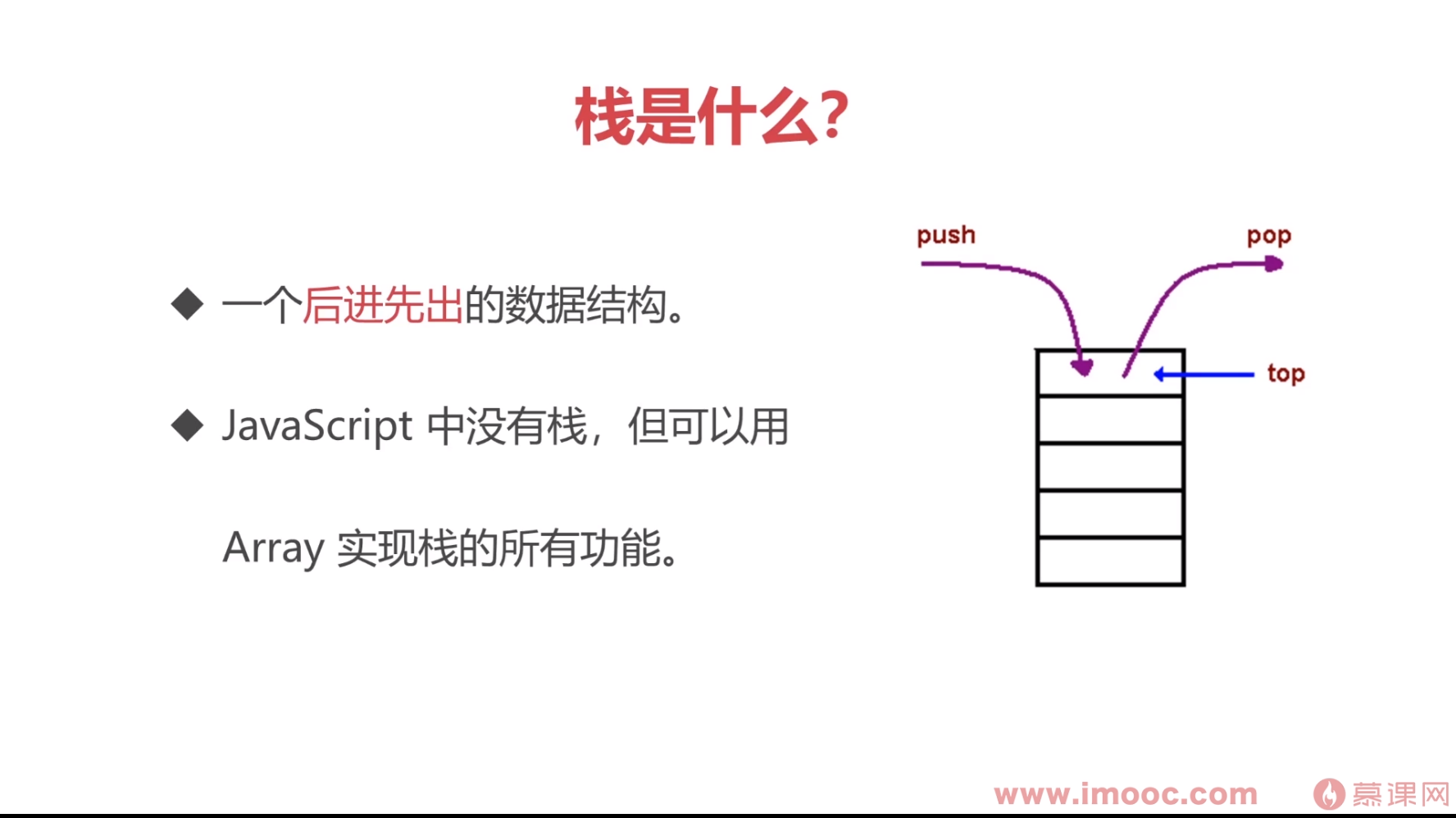 栈是什么?

◆ 一个后进先出的数据结构。

◆ JavaScript 中没有栈，但可以用 Array 实现栈的所有功能。

push

pop

top

www.imooc.com 慕课网